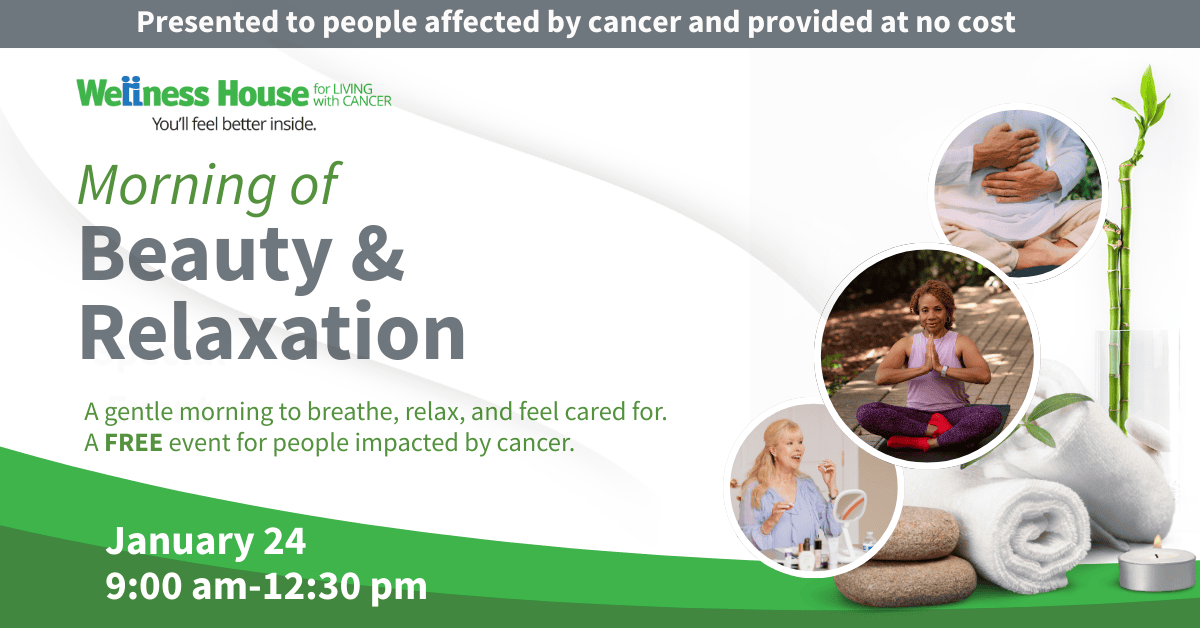 Presented to people affected by cancer and provided at no cost

Wellness House for LIVING with CANCER
You'll feel better inside.

Morning of
Beauty & Relaxation

A gentle morning to breathe, relax, and feel cared for.
A FREE event for people impacted by cancer.

January 24
9:00 am-12:30 pm